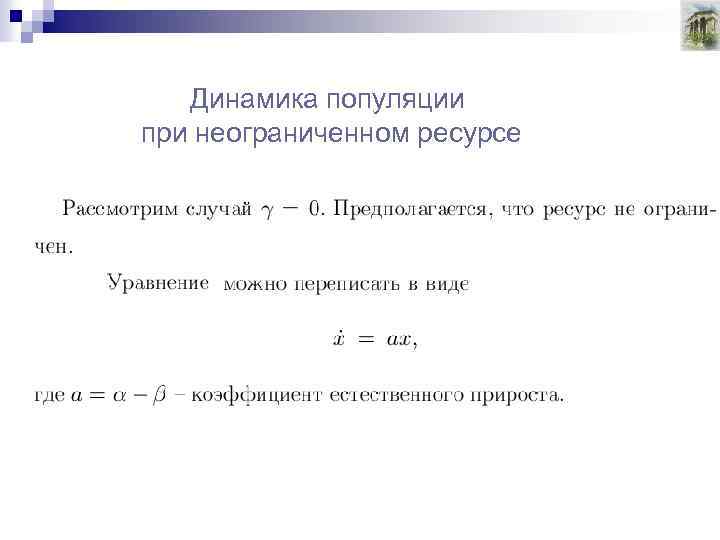 Динамика популяции при неограниченном ресурсе

Рассмотрим случай $\gamma = 0$. Предполагается, что ресурс не ограничен.

Уравнение можно переписать в виде

$\dot{x} = ax,$

где $a = \alpha - \beta$ – коэффициент естественного прироста.